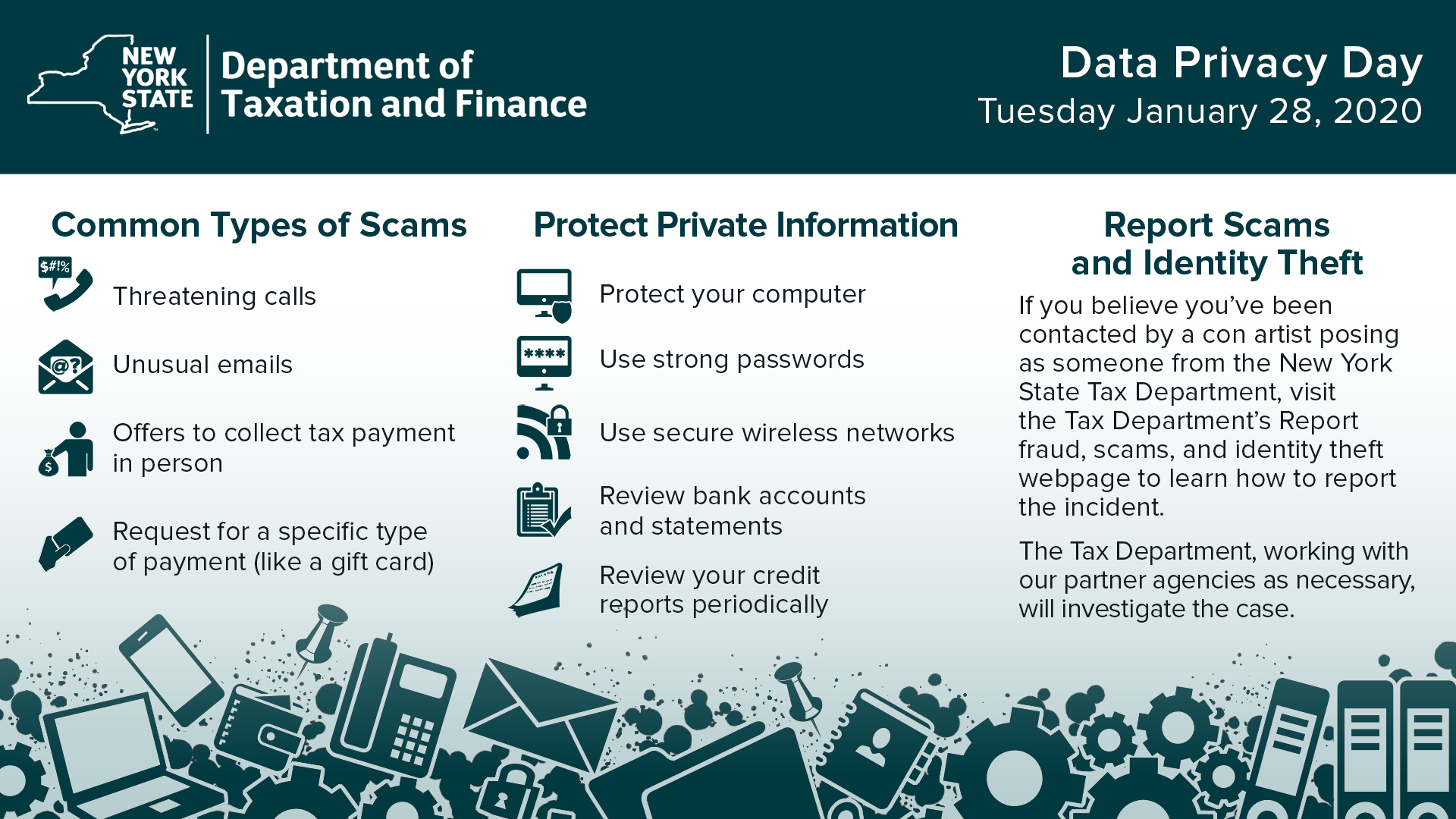 NEW YORK STATE

Department of Taxation and Finance

Data Privacy Day
Tuesday January 28, 2020

Common Types of Scams

$#!%

Threatening calls

@?

Unusual emails

$

Offers to collect tax payment in person

Request for a specific type of payment (like a gift card)

Protect Private Information

Protect your computer

****

Use strong passwords

Use secure wireless networks

Review bank accounts and statements

Review your credit reports periodically

Report Scams and Identity Theft

If you believe you've been contacted by a con artist posing as someone from the New York State Tax Department, visit the Tax Department's Report fraud, scams, and identity theft webpage to learn how to report the incident.

The Tax Department, working with our partner agencies as necessary, will investigate the case.